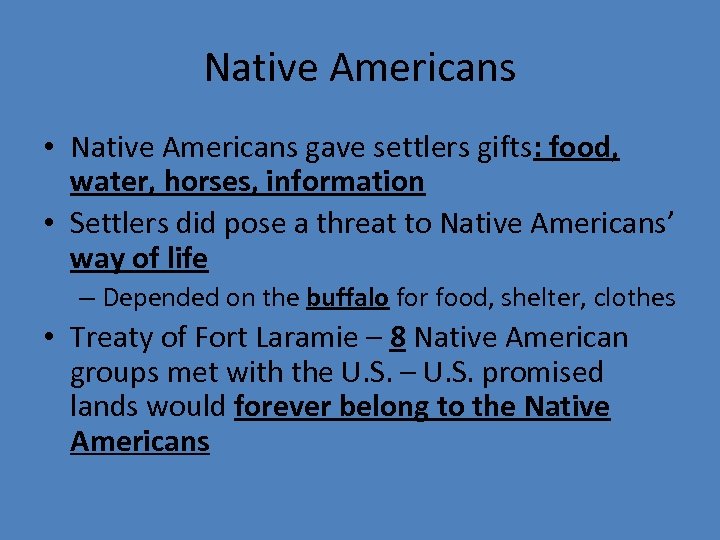 Native Americans

• Native Americans gave settlers gifts: food, water, horses, information
• Settlers did pose a threat to Native Americans' way of life
– Depended on the buffalo for food, shelter, clothes
• Treaty of Fort Laramie – 8 Native American groups met with the U.S. – U.S. promised lands would forever belong to the Native Americans